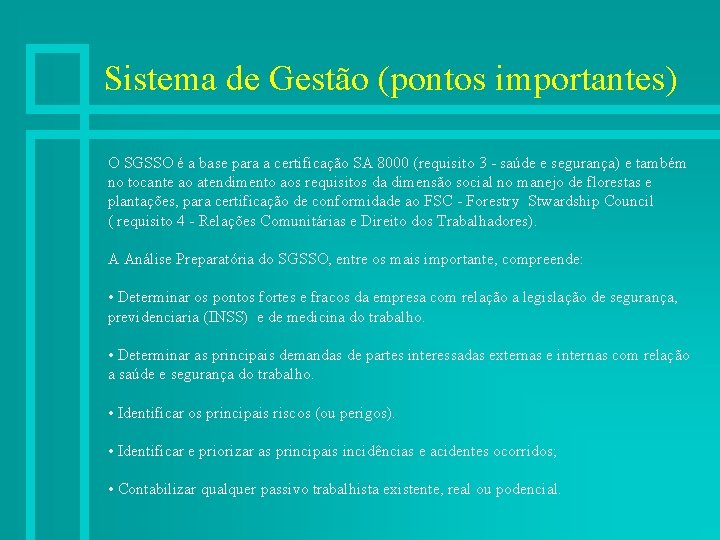 Sistema de Gestão (pontos importantes)

O SGSSO é a base para a certificação SA 8000 (requisito 3 - saúde e segurança) e também no tocante ao atendimento aos requisitos da dimensão social no manejo de florestas e plantações, para certificação de conformidade ao FSC - Forestry Stwardship Council ( requisito 4 - Relações Comunitárias e Direito dos Trabalhadores).

A Análise Preparatória do SGSSO, entre os mais importante, compreende:

• Determinar os pontos fortes e fracos da empresa com relação a legislação de segurança, previdenciaria (INSS) e de medicina do trabalho.

• Determinar as principais demandas de partes interessadas externas e internas com relação a saúde e segurança do trabalho.

• Identificar os principais riscos (ou perigos).

• Identificar e priorizar as principais incidências e acidentes ocorridos;

• Contabilizar qualquer passivo trabalhista existente, real ou podencial.